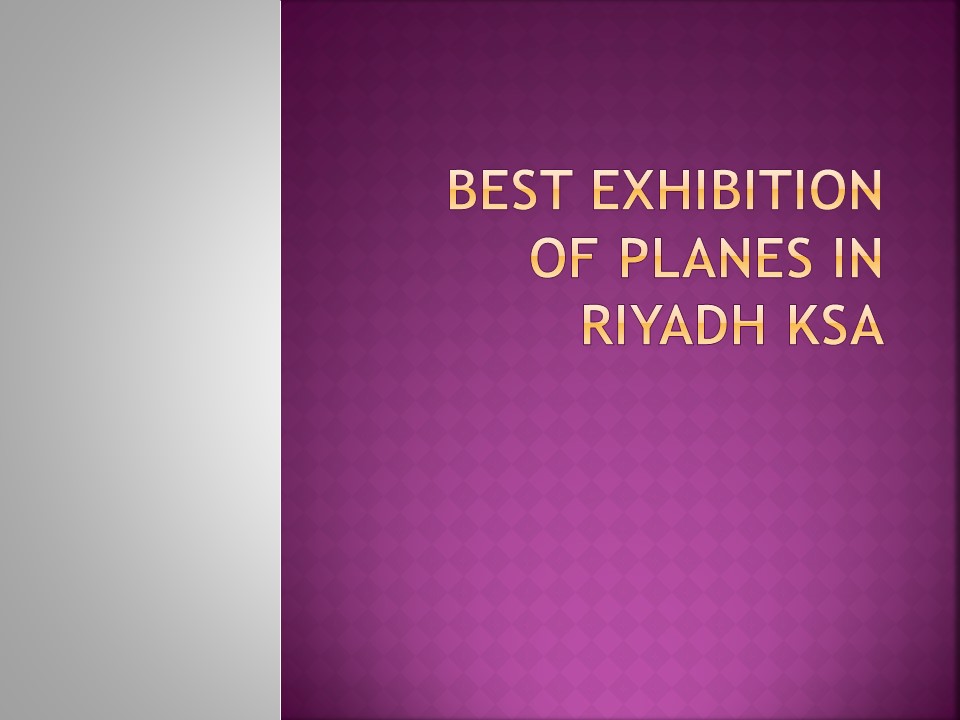 BEST EXHIBITION OF PLANES IN RIYADH KSA